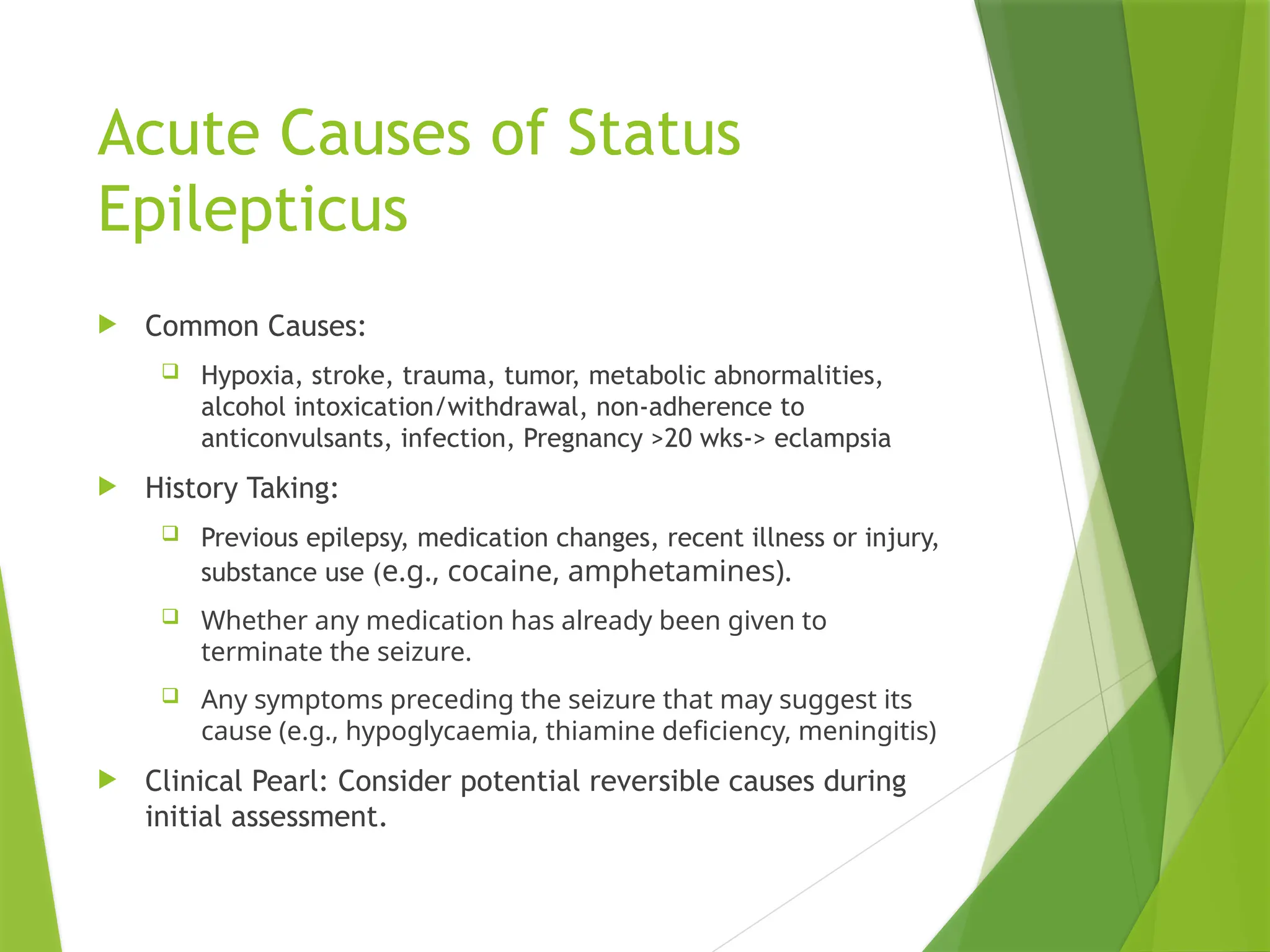 Acute Causes of Status Epilepticus

Common Causes:

Hypoxia, stroke, trauma, tumor, metabolic abnormalities, alcohol intoxication/withdrawal, non-adherence to anticonvulsants, infection, Pregnancy >20 wks-> eclampsia

History Taking:

Previous epilepsy, medication changes, recent illness or injury, substance use (e.g., cocaine, amphetamines).

Whether any medication has already been given to terminate the seizure.

Any symptoms preceding the seizure that may suggest its cause (e.g., hypoglycaemia, thiamine deficiency, meningitis)

Clinical Pearl: Consider potential reversible causes during initial assessment.